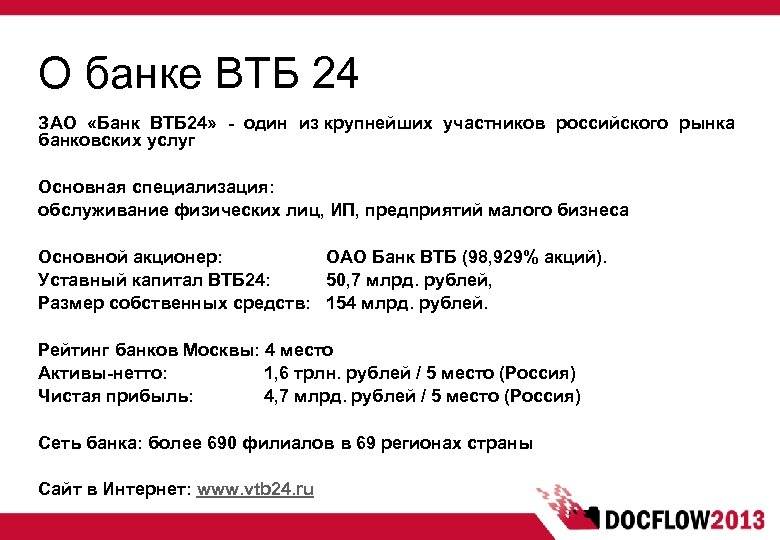 О банке ВТБ 24

ЗАО «Банк ВТБ24» - один из крупнейших участников российского рынка банковских услуг

Основная специализация:
обслуживание физических лиц, ИП, предприятий малого бизнеса

Основной акционер: ОАО Банк ВТБ (98,929% акций).
Уставный капитал ВТБ24: 50,7 млрд. рублей,
Размер собственных средств: 154 млрд. рублей.

Рейтинг банков Москвы: 4 место
Активы-нетто: 1,6 трлн. рублей / 5 место (Россия)
Чистая прибыль: 4,7 млрд. рублей / 5 место (Россия)

Сеть банка: более 690 филиалов в 69 регионах страны

Сайт в Интернет: www.vtb24.ru

DOCFLOW2013